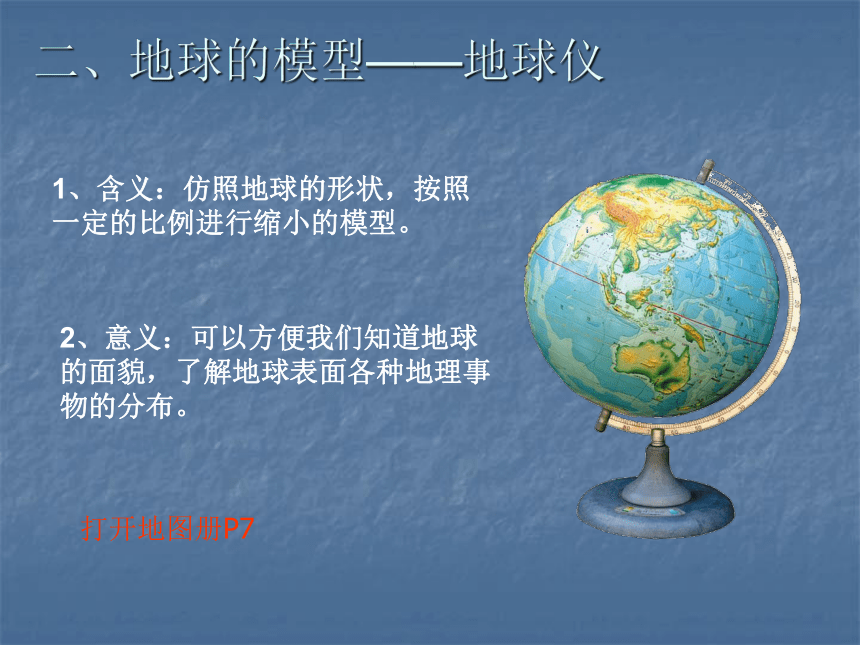 二、地球的模型——地球仪

1、含义：仿照地球的形状，按照一定的比例进行缩小的模型。

2、意义：可以方便我们知道地球的面貌，了解地球表面各种地理事物的分布。

打开地图册P7